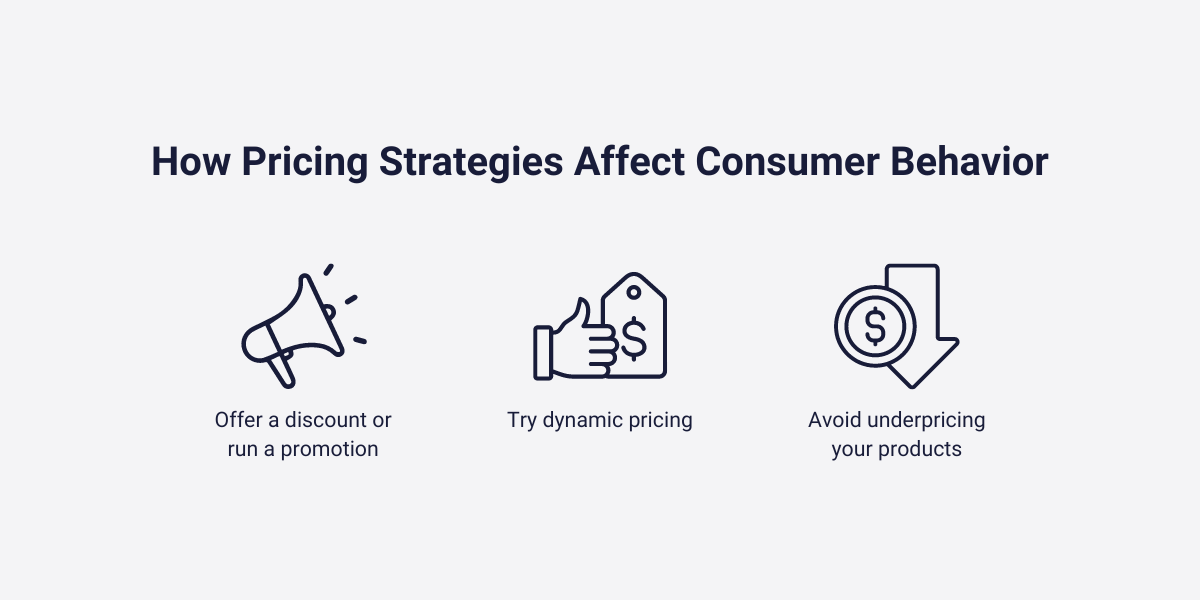 How Pricing Strategies Affect Consumer Behavior

$

Offer a discount or run a promotion

Try dynamic pricing

$

Avoid underpricing your products